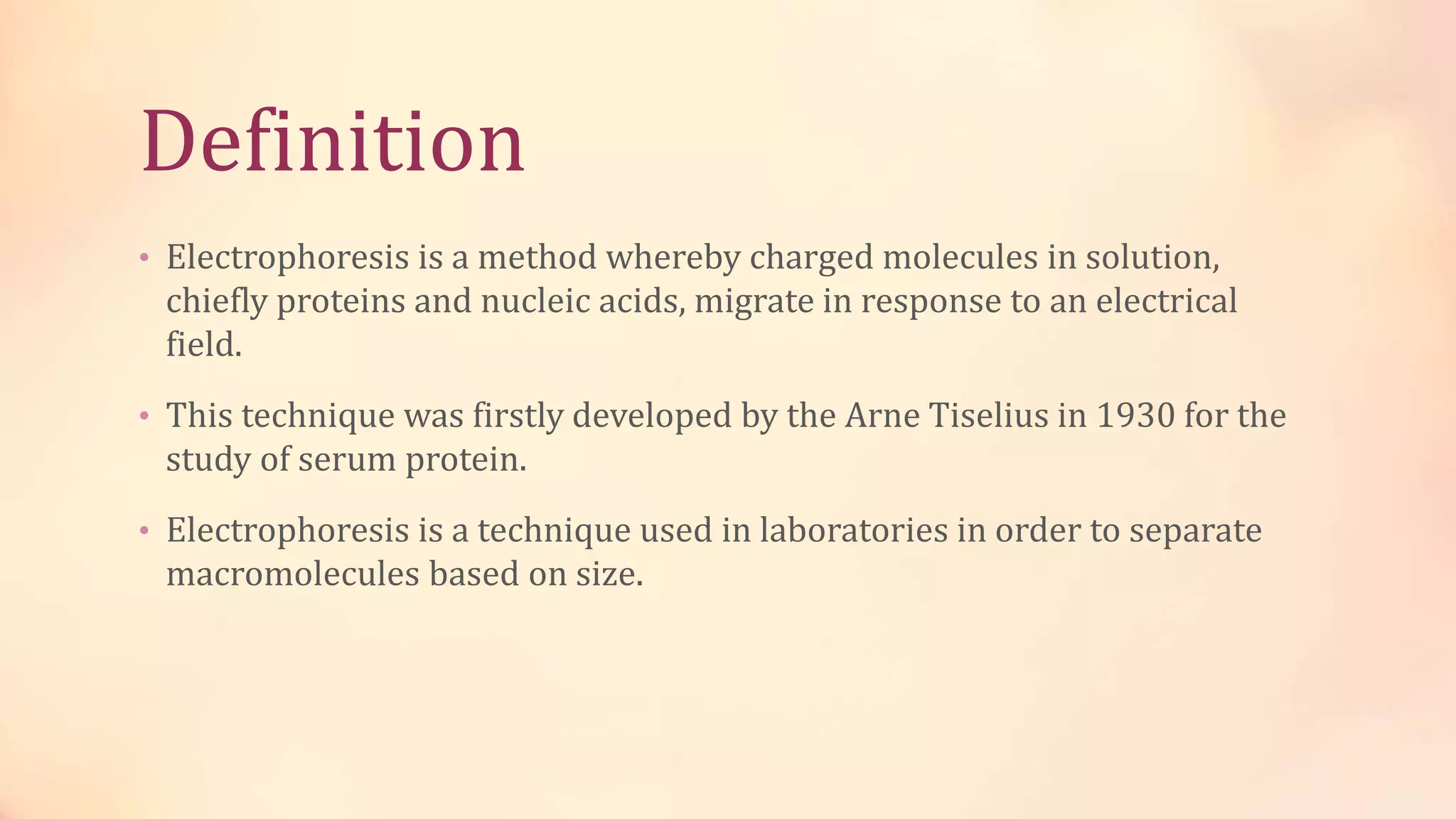 Definition

• Electrophoresis is a method whereby charged molecules in solution, chiefly proteins and nucleic acids, migrate in response to an electrical field.

• This technique was firstly developed by the Arne Tiselius in 1930 for the study of serum protein.

• Electrophoresis is a technique used in laboratories in order to separate macromolecules based on size.